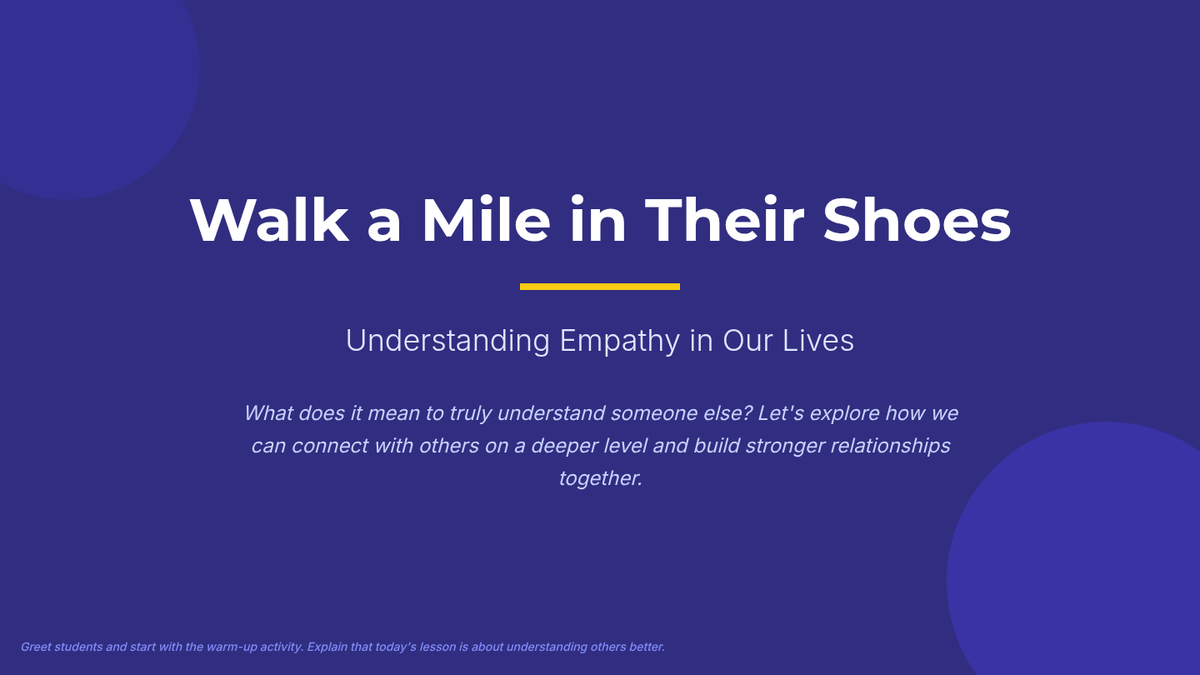 Walk a Mile in Their Shoes

Understanding Empathy in Our Lives

What does it mean to truly understand someone else? Let's explore how we can connect with others on a deeper level and build stronger relationships together.

Greet students and start with the warm-up activity. Explain that today's lesson is about understanding others better.